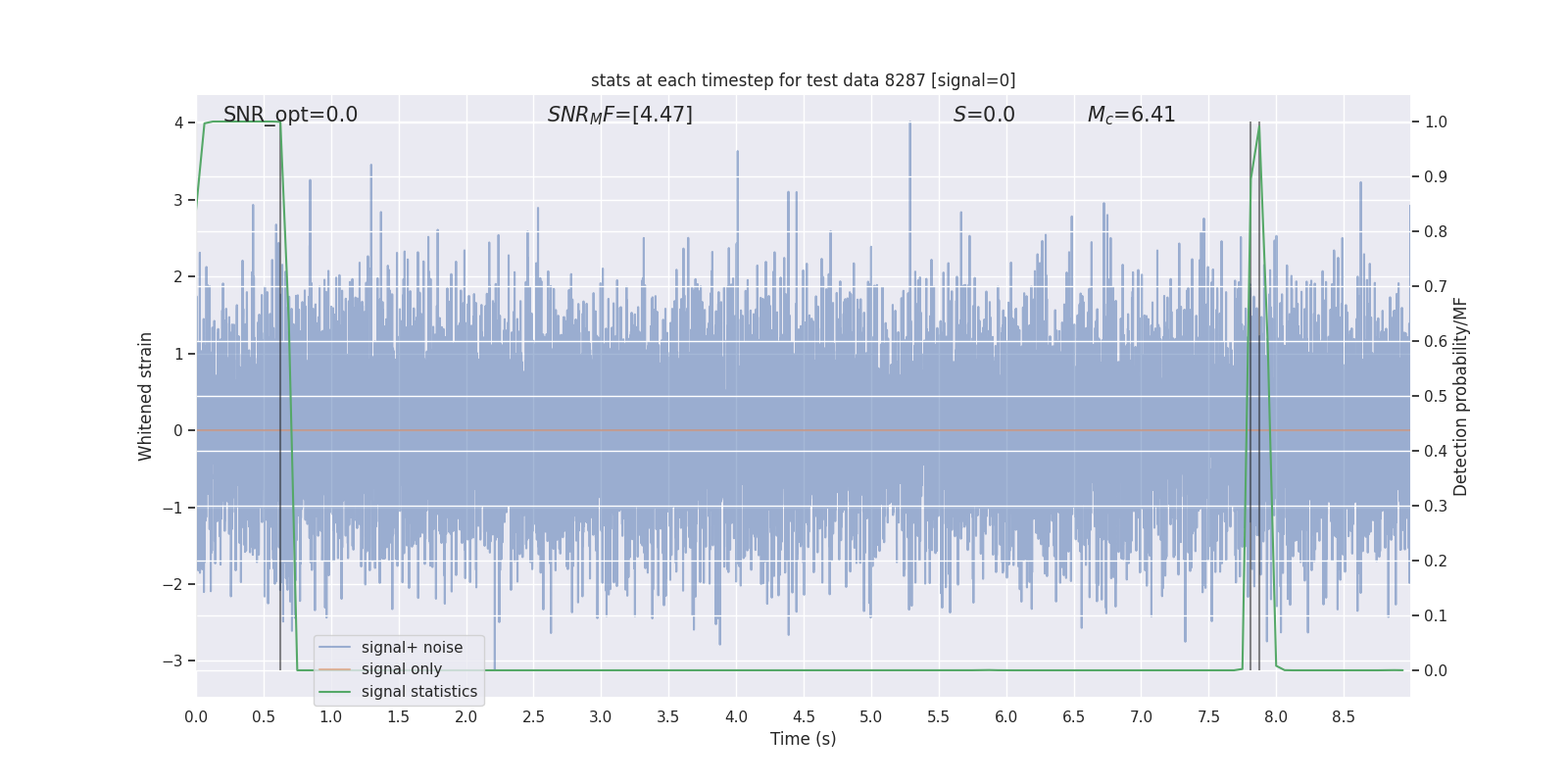 stats at each timestep for test data 8287 [signal=0]

SNR_opt=0.0 $SNR_MF$=[4.47] $S$=0.0 $M_c$=6.41

Whitened strain

4
3
2
1
0
−1
−2
−3

Detection probability/MF

1.0
0.9
0.8
0.7
0.6
0.5
0.4
0.3
0.2
0.1
0.0

signal+ noise
signal only
signal statistics

0.0 0.5 1.0 1.5 2.0 2.5 3.0 3.5 4.0 4.5 5.0 5.5 6.0 6.5 7.0 7.5 8.0 8.5

Time (s)